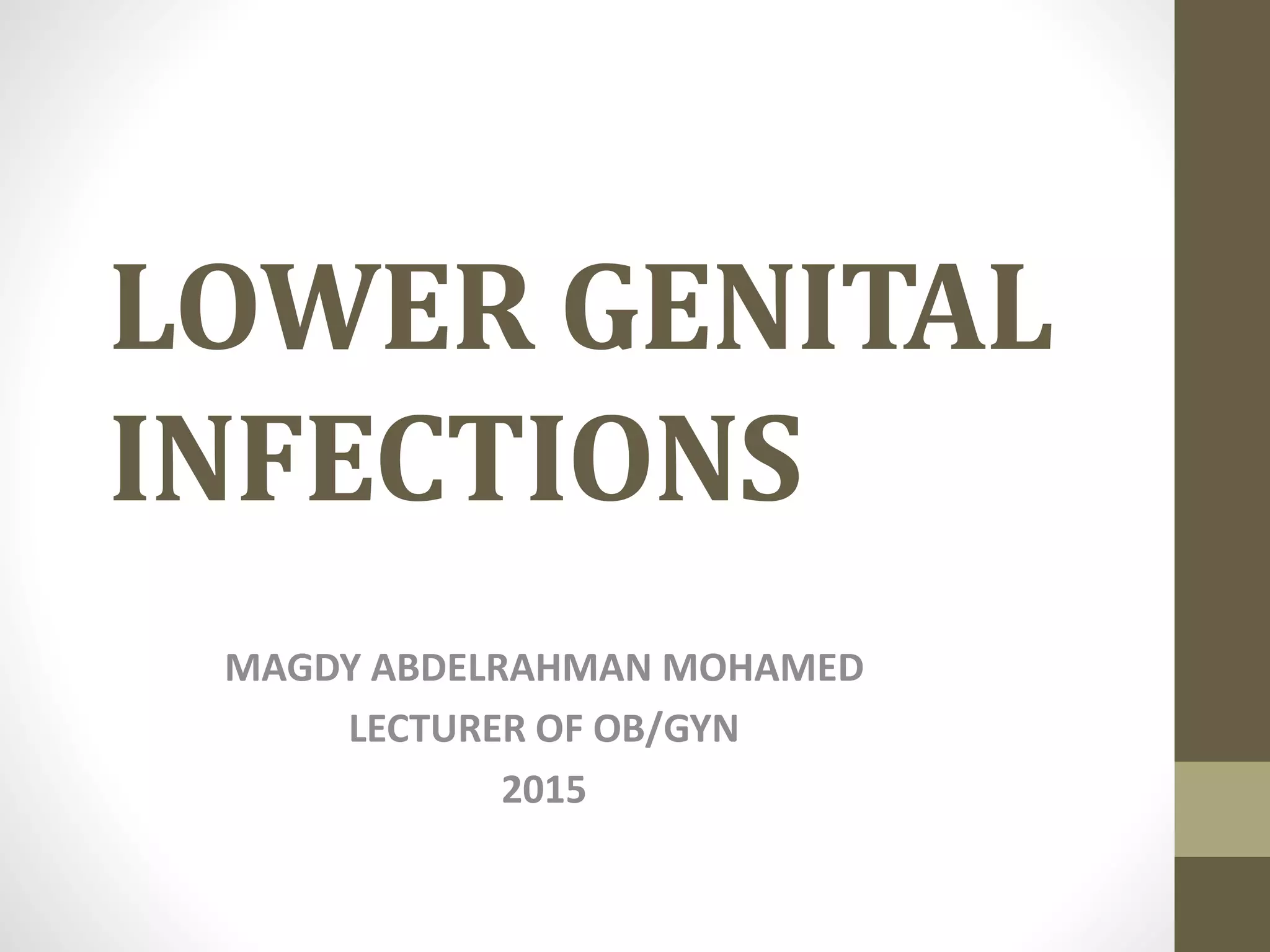 LOWER GENITAL INFECTIONS

MAGDY ABDELRAHMAN MOHAMED
LECTURER OF OB/GYN
2015